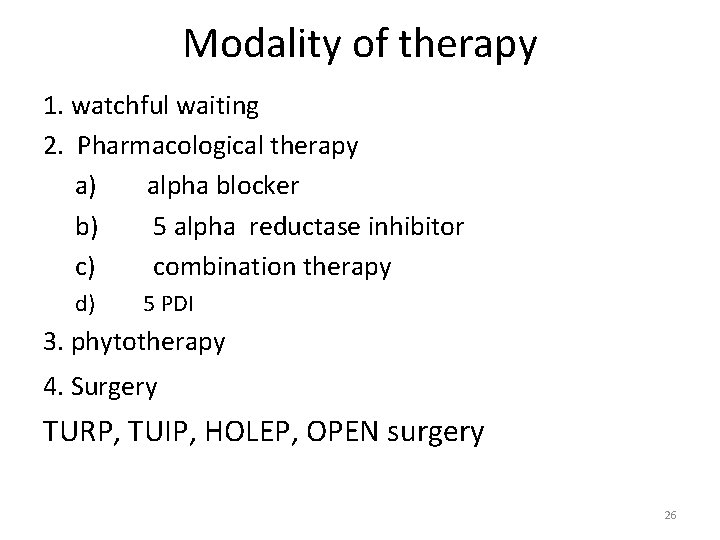 Modality of therapy

1. watchful waiting
2. Pharmacological therapy
a) alpha blocker
b) 5 alpha reductase inhibitor
c) combination therapy
d) 5 PDI
3. phytotherapy
4. Surgery
TURP, TUIP, HOLEP, OPEN surgery

26